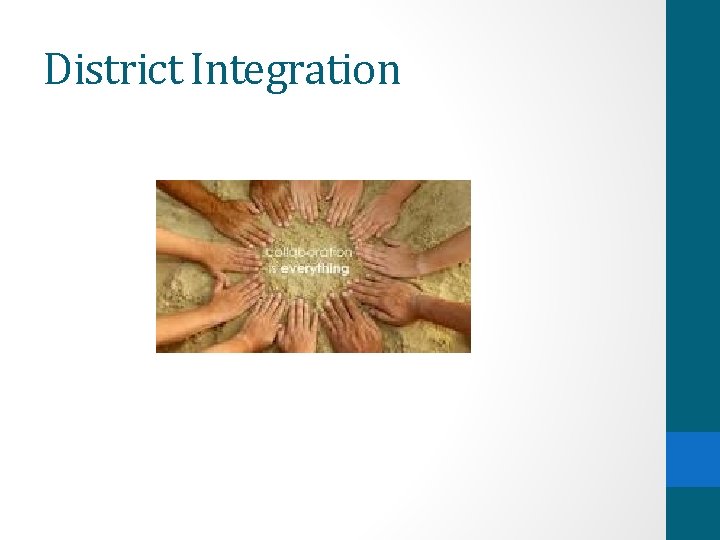 District Integration

collaboration is everything